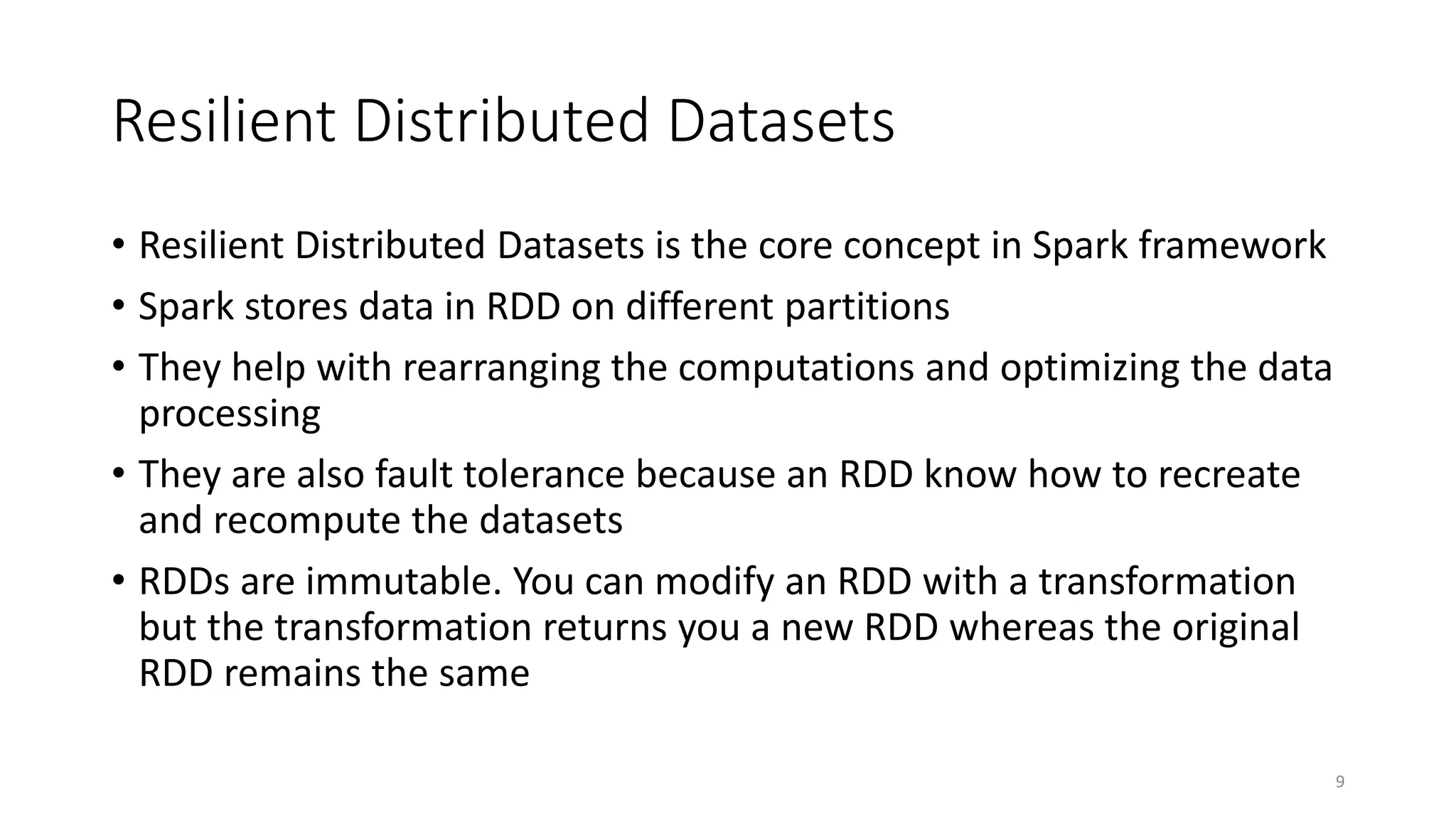 Resilient Distributed Datasets

• Resilient Distributed Datasets is the core concept in Spark framework
• Spark stores data in RDD on different partitions
• They help with rearranging the computations and optimizing the data processing
• They are also fault tolerance because an RDD know how to recreate and recompute the datasets
• RDDs are immutable. You can modify an RDD with a transformation but the transformation returns you a new RDD whereas the original RDD remains the same

9